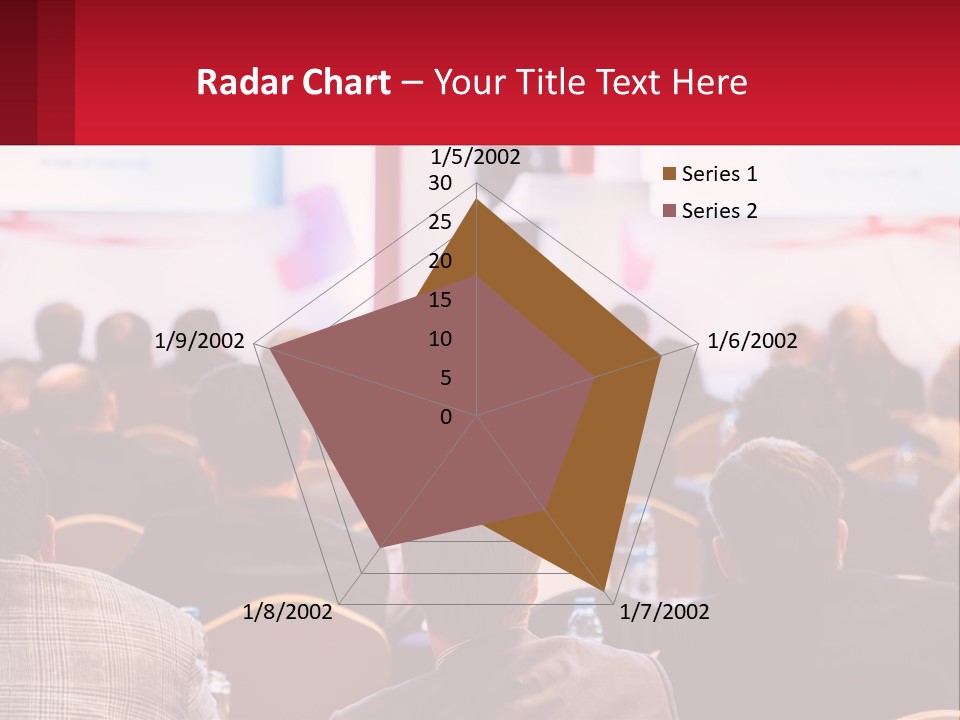 Radar Chart – Your Title Text Here

1/5/2002
30
25
20
15
10
5
0
1/6/2002
1/7/2002
1/8/2002
1/9/2002

Series 1
Series 2